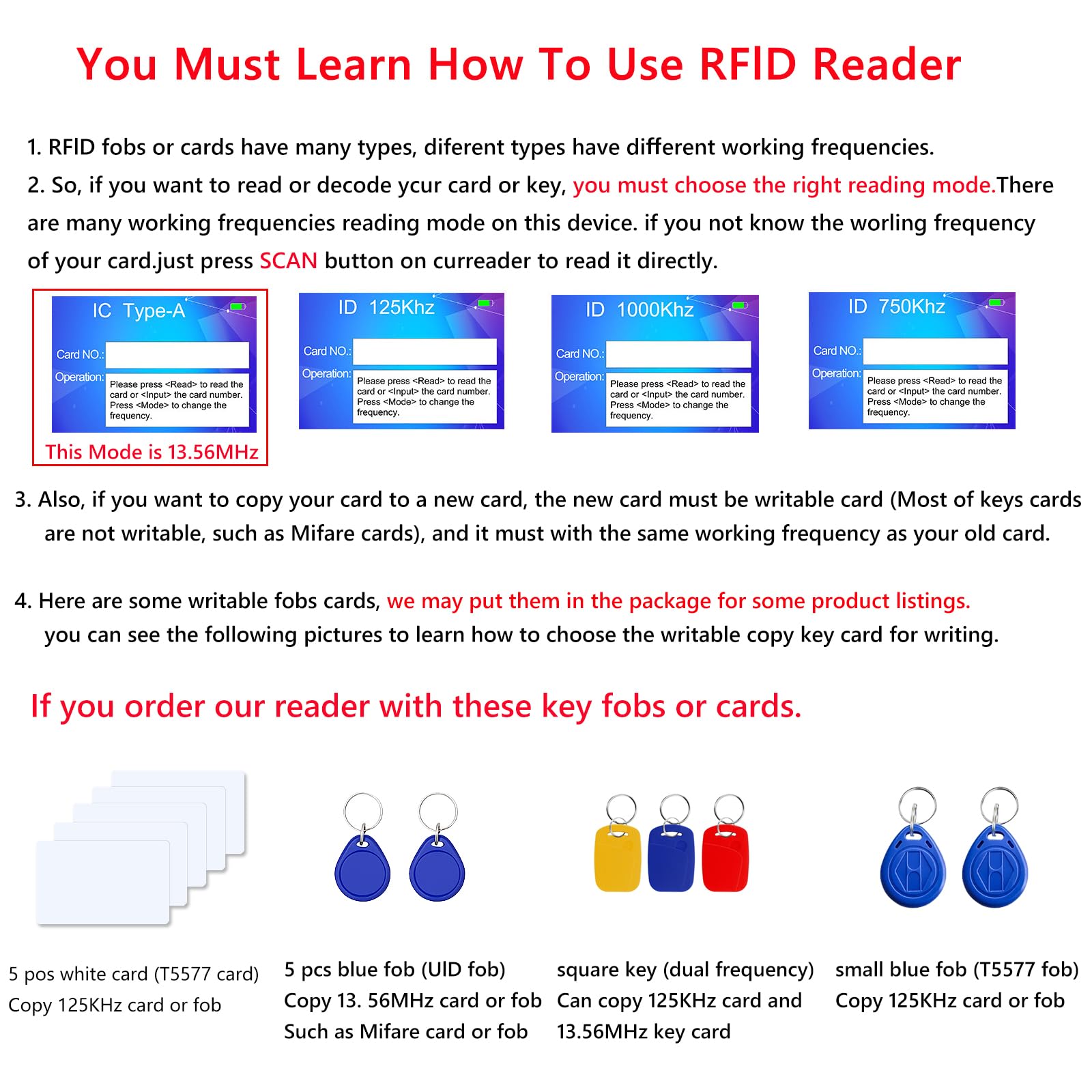 You Must Learn How To Use RFID Reader

1. RFID fobs or cards have many types, diferent types have different working frequencies.
2. So, if you want to read or decode ycur card or key, you must choose the right reading mode.There are many working frequencies reading mode on this device. if you not know the worling frequency of your card.just press SCAN button on curreader to read it directly.

IC Type-A
Card NO.:
Operation: Please press <Read> to read the card or <Input> the card number. Press <Mode> to change the frequency.
This Mode is 13.56MHz

ID 125Khz
Card NO.:
Operation: Please press <Read> to read the card or <Input> the card number. Press <Mode> to change the frequency.

ID 1000Khz
Card NO.:
Operation: Please press <Read> to read the card or <Input> the card number. Press <Mode> to change the frequency.

ID 750Khz
Card NO.:
Operation: Please press <Read> to read the card or <Input> the card number. Press <Mode> to change the frequency.

3. Also, if you want to copy your card to a new card, the new card must be writable card (Most of keys cards are not writable, such as Mifare cards), and it must with the same working frequency as your old card.

4. Here are some writable fobs cards, we may put them in the package for some product listings. you can see the following pictures to learn how to choose the writable copy key card for writing.

If you order our reader with these key fobs or cards.

5 pos white card (T5577 card)
Copy 125KHz card or fob

5 pcs blue fob (UID fob)
Copy 13. 56MHz card or fob
Such as Mifare card or fob

square key (dual frequency)
Can copy 125KHz card and
13.56MHz key card

small blue fob (T5577 fob)
Copy 125KHz card or fob